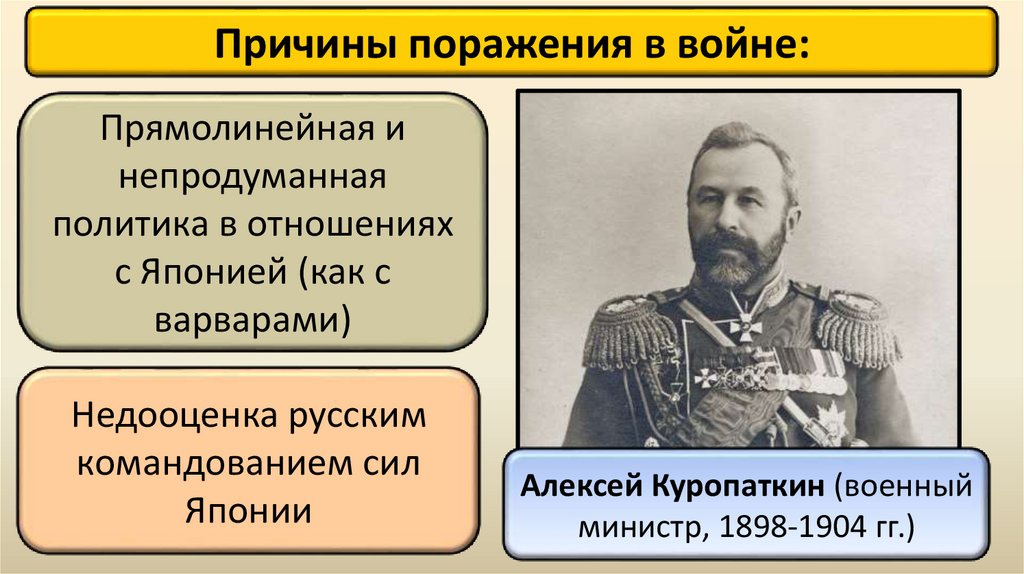 Причины поражения в войне:

Прямолинейная и непродуманная политика в отношениях с Японией (как с варварами)

Недооценка русским командованием сил Японии

Алексей Куропаткин (военный министр, 1898-1904 гг.)